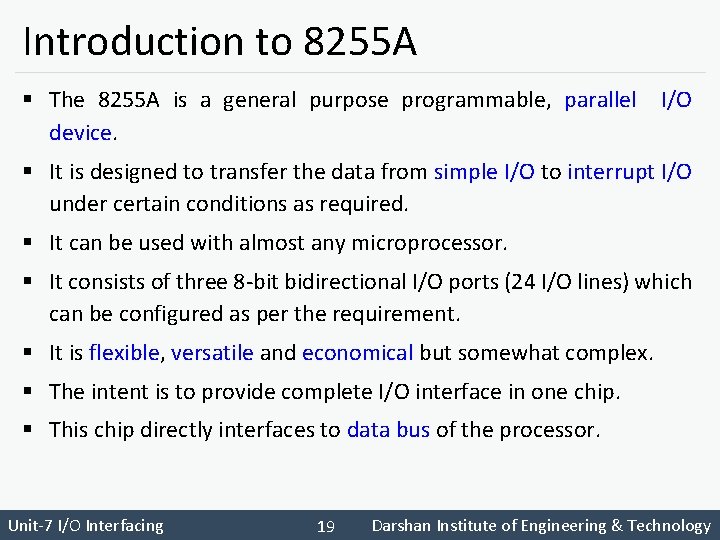 Introduction to 8255A

▪ The 8255A is a general purpose programmable, parallel I/O device.

▪ It is designed to transfer the data from simple I/O to interrupt I/O under certain conditions as required.

▪ It can be used with almost any microprocessor.

▪ It consists of three 8-bit bidirectional I/O ports (24 I/O lines) which can be configured as per the requirement.

▪ It is flexible, versatile and economical but somewhat complex.

▪ The intent is to provide complete I/O interface in one chip.

▪ This chip directly interfaces to data bus of the processor.

Unit-7 I/O Interfacing 19 Darshan Institute of Engineering & Technology